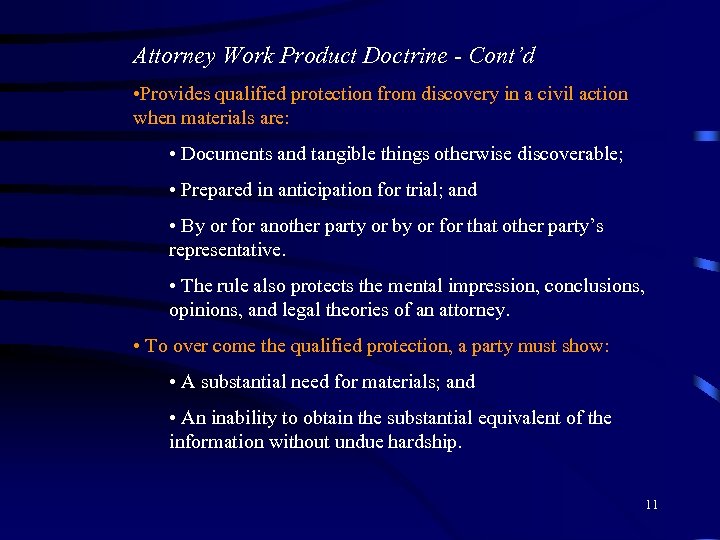 Attorney Work Product Doctrine - Cont'd

•Provides qualified protection from discovery in a civil action when materials are:

• Documents and tangible things otherwise discoverable;

• Prepared in anticipation for trial; and

• By or for another party or by or for that other party's representative.

• The rule also protects the mental impression, conclusions, opinions, and legal theories of an attorney.

• To over come the qualified protection, a party must show:

• A substantial need for materials; and

• An inability to obtain the substantial equivalent of the information without undue hardship.

11